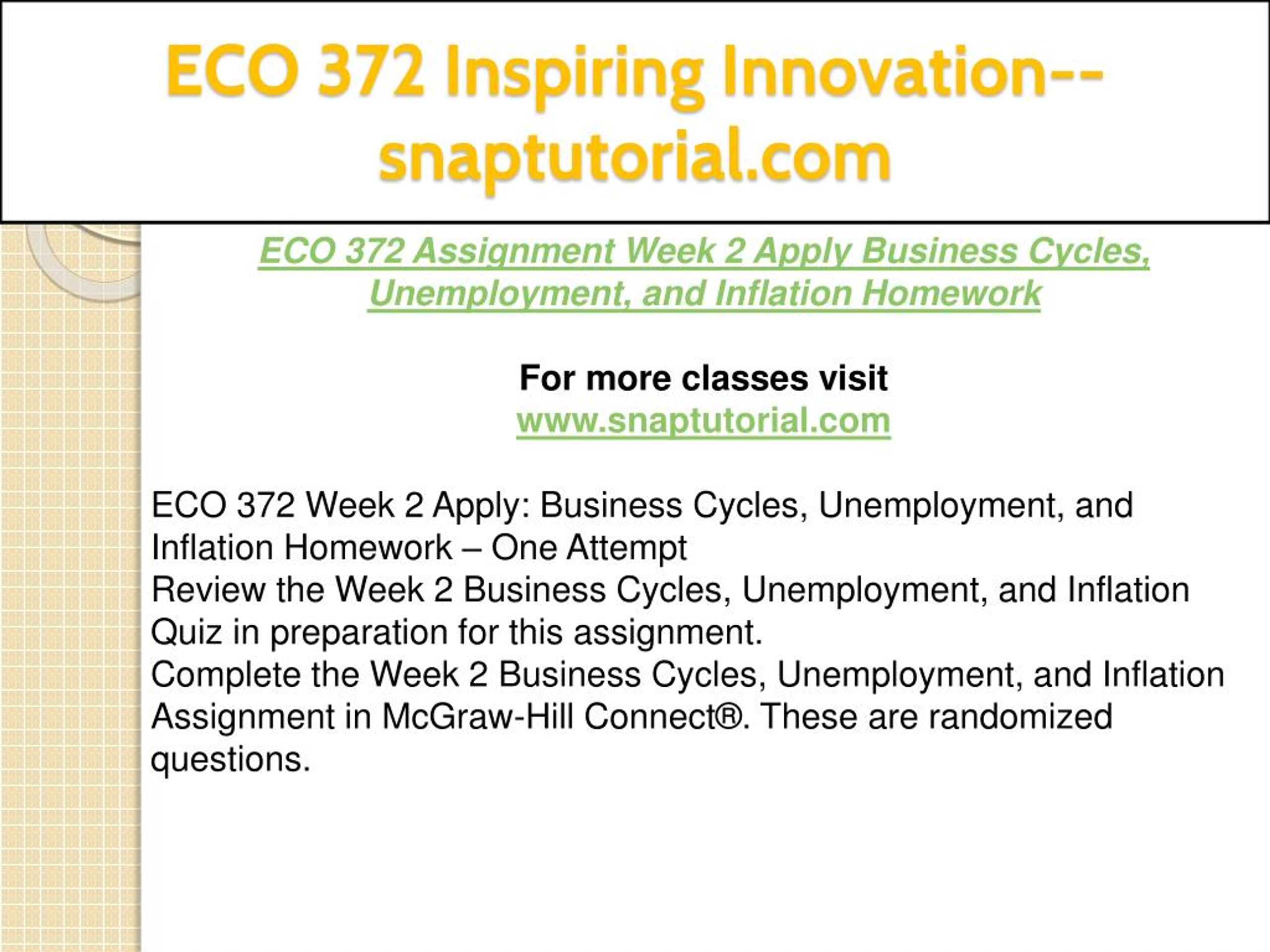 ECO 372 Inspiring Innovation--snaptutorial.com

ECO 372 Assignment Week 2 Apply Business Cycles, Unemployment, and Inflation Homework

For more classes visit
www.snaptutorial.com

ECO 372 Week 2 Apply: Business Cycles, Unemployment, and Inflation Homework – One Attempt
Review the Week 2 Business Cycles, Unemployment, and Inflation Quiz in preparation for this assignment.
Complete the Week 2 Business Cycles, Unemployment, and Inflation Assignment in McGraw-Hill Connect®. These are randomized questions.